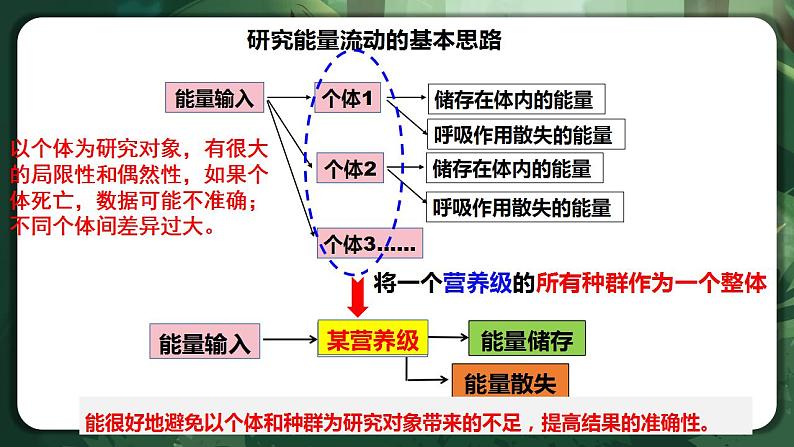 研究能量流动的基本思路

能量输入

个体1

储存在体内的能量

呼吸作用散失的能量

个体2

储存在体内的能量

呼吸作用散失的能量

个体3……

以个体为研究对象，有很大的局限性和偶然性，如果个体死亡，数据可能不准确；不同个体间差异过大。

将一个营养级的所有种群作为一个整体

能量输入

某营养级

能量储存

能量散失

能很好地避免以个体和种群为研究对象带来的不足，提高结果的准确性。